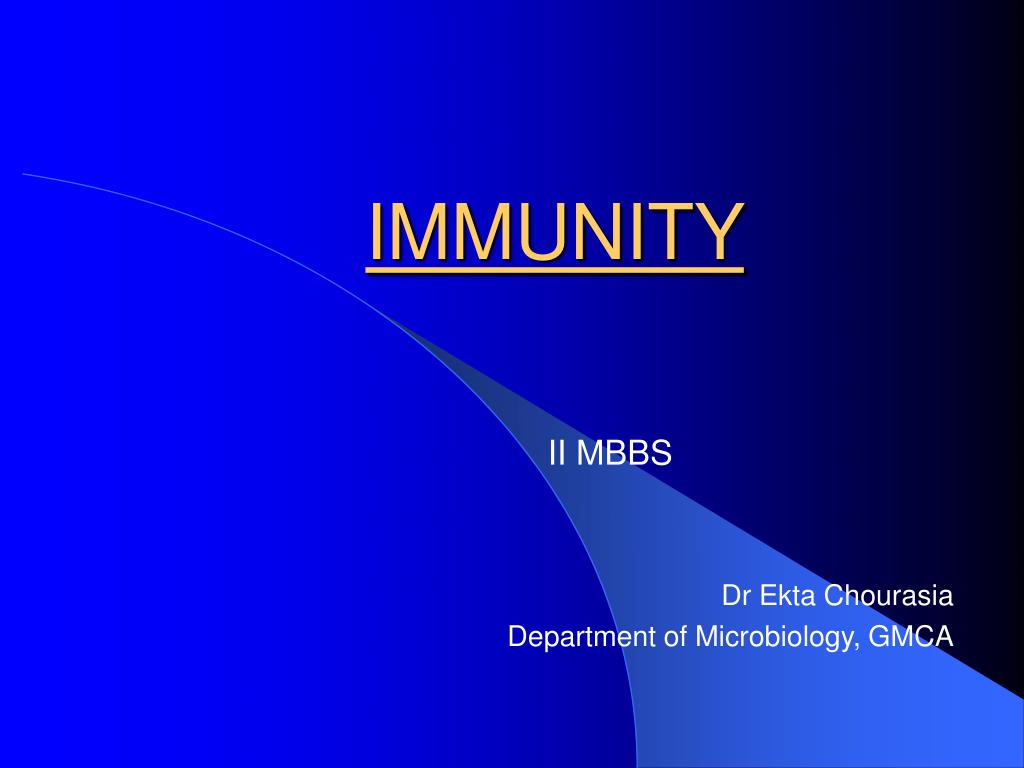 IMMUNITY

II MBBS

Dr Ekta Chourasia
Department of Microbiology, GMCA